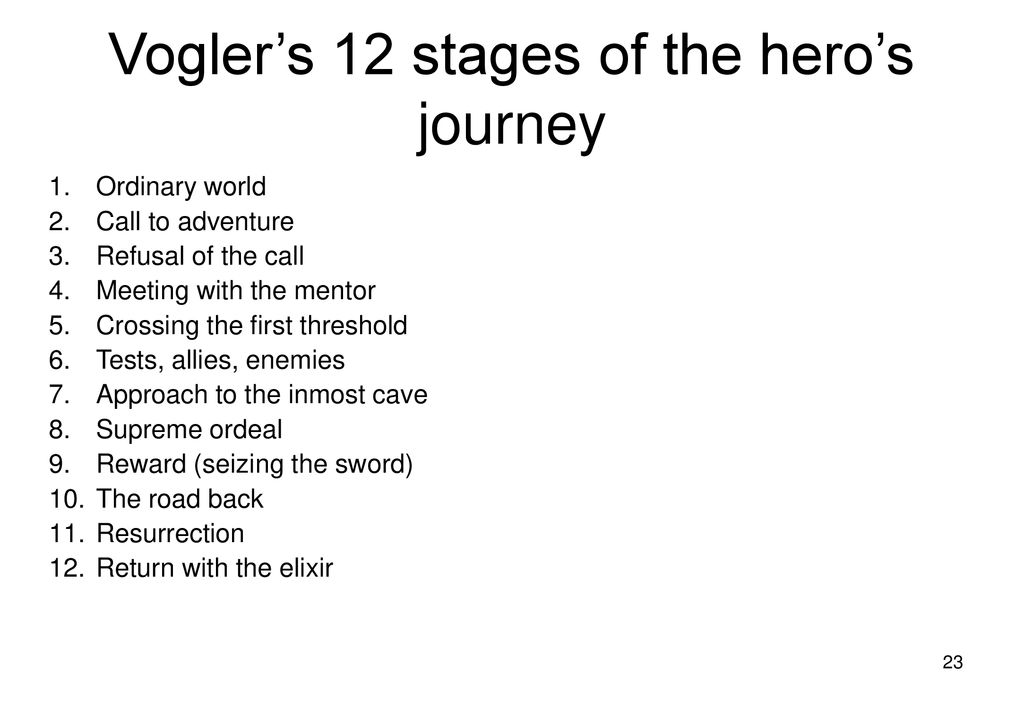 Vogler’s 12 stages of the hero’s journey

1. Ordinary world
2. Call to adventure
3. Refusal of the call
4. Meeting with the mentor
5. Crossing the first threshold
6. Tests, allies, enemies
7. Approach to the inmost cave
8. Supreme ordeal
9. Reward (seizing the sword)
10. The road back
11. Resurrection
12. Return with the elixir

23